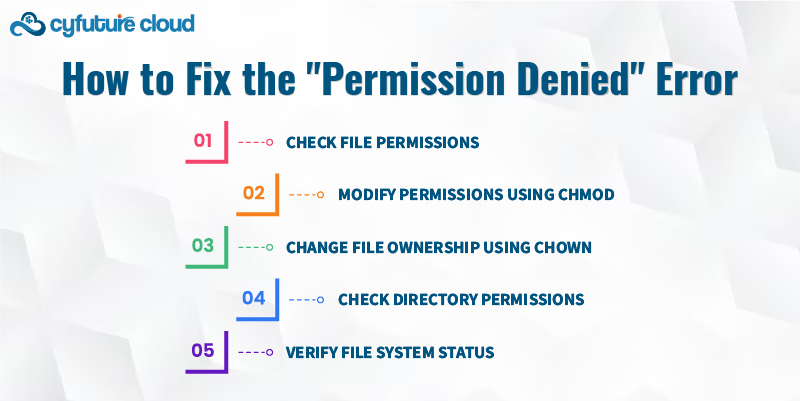 cyfuture cloud

How to Fix the "Permission Denied" Error

01 CHECK FILE PERMISSIONS

02 MODIFY PERMISSIONS USING CHMOD

03 CHANGE FILE OWNERSHIP USING CHOWN

04 CHECK DIRECTORY PERMISSIONS

05 VERIFY FILE SYSTEM STATUS